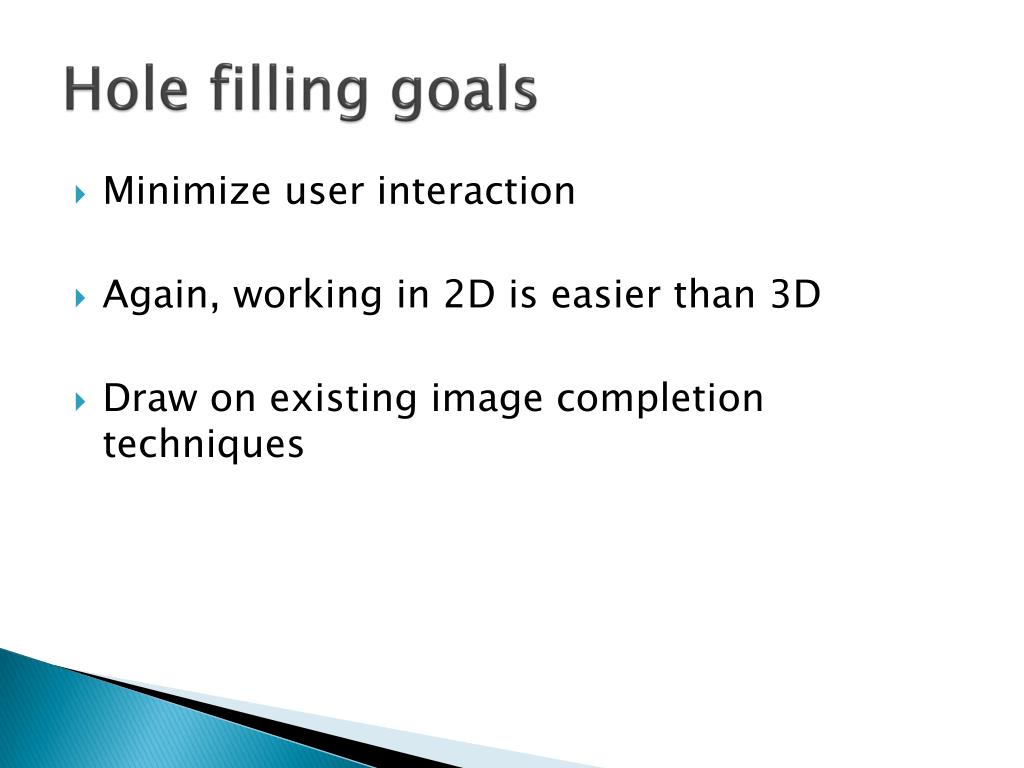 Hole filling goals

Minimize user interaction

Again, working in 2D is easier than 3D

Draw on existing image completion techniques